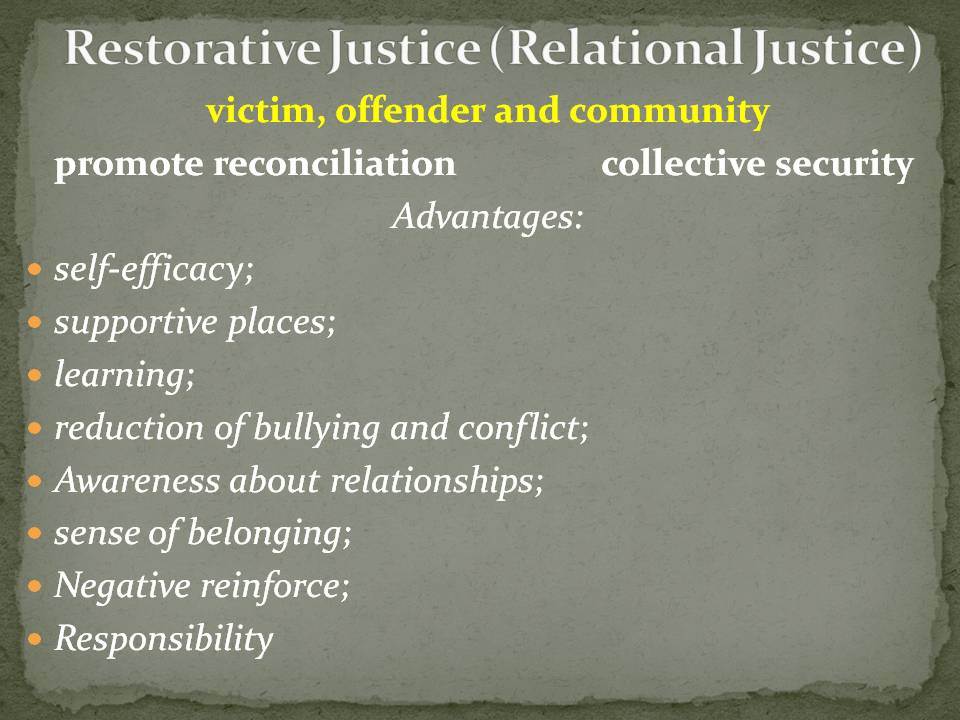 Restorative Justice (Relational Justice)

victim, offender and community

promote reconciliation collective security

Advantages:

- self-efficacy;
- supportive places;
- learning;
- reduction of bullying and conflict;
- Awareness about relationships;
- sense of belonging;
- Negative reinforce;
- Responsibility